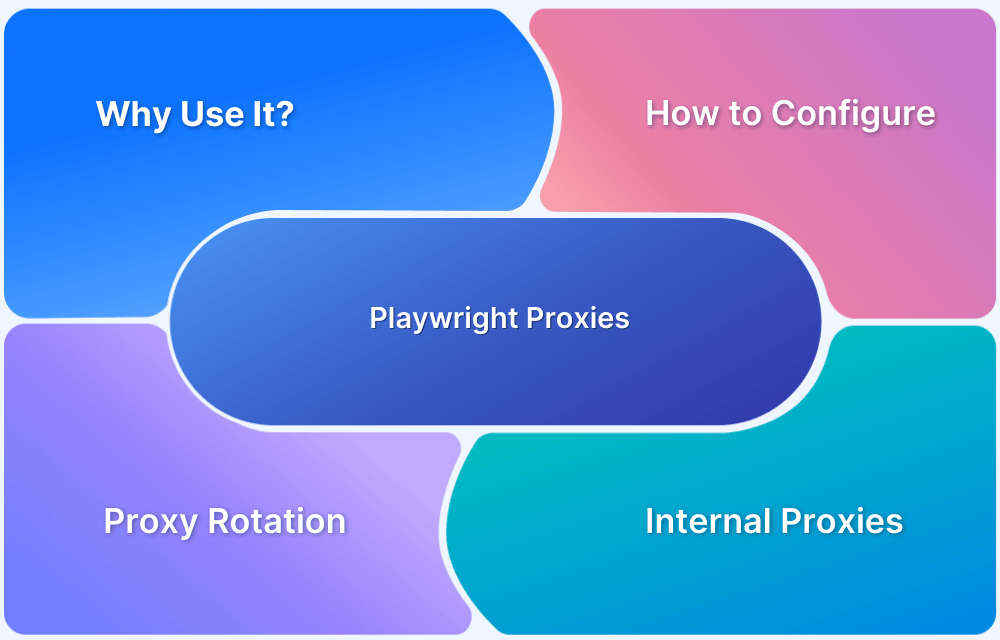 Why Use It?

How to Configure

Playwright Proxies

Proxy Rotation

Internal Proxies